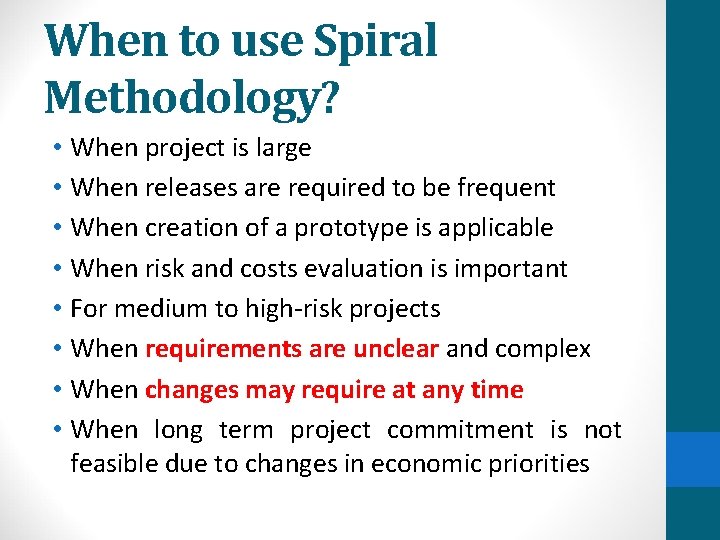 When to use Spiral Methodology?

• When project is large
• When releases are required to be frequent
• When creation of a prototype is applicable
• When risk and costs evaluation is important
• For medium to high-risk projects
• When requirements are unclear and complex
• When changes may require at any time
• When long term project commitment is not feasible due to changes in economic priorities